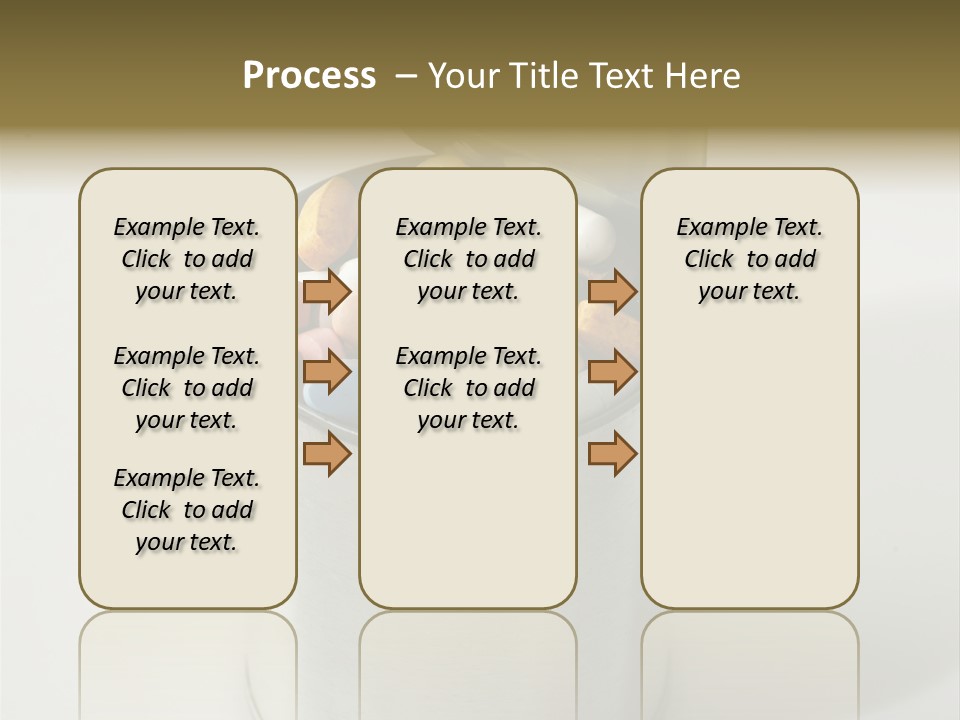 Process – Your Title Text Here

Example Text. Click to add your text.

Example Text. Click to add your text.

Example Text. Click to add your text.

Example Text. Click to add your text.

Example Text. Click to add your text.

Example Text. Click to add your text.